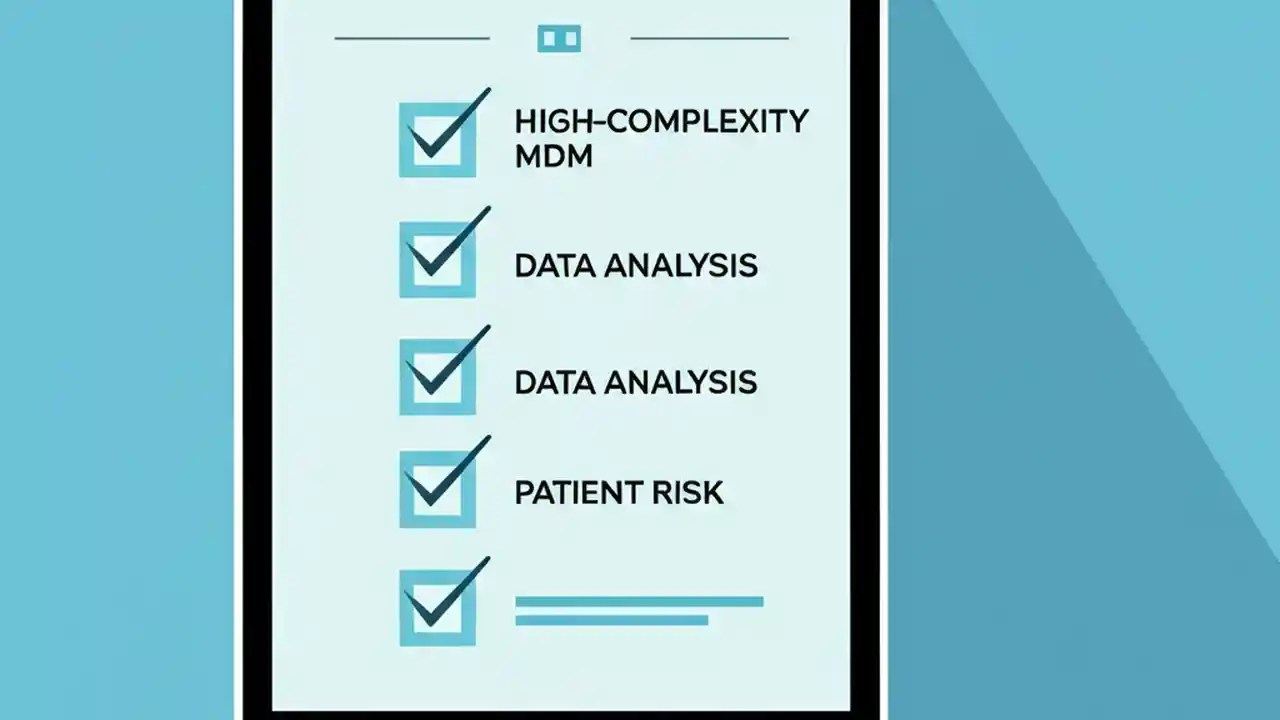 HIGH-COMPLEXITY MDM

DATA ANALYSIS

DATA ANALYSIS

PATIENT RISK